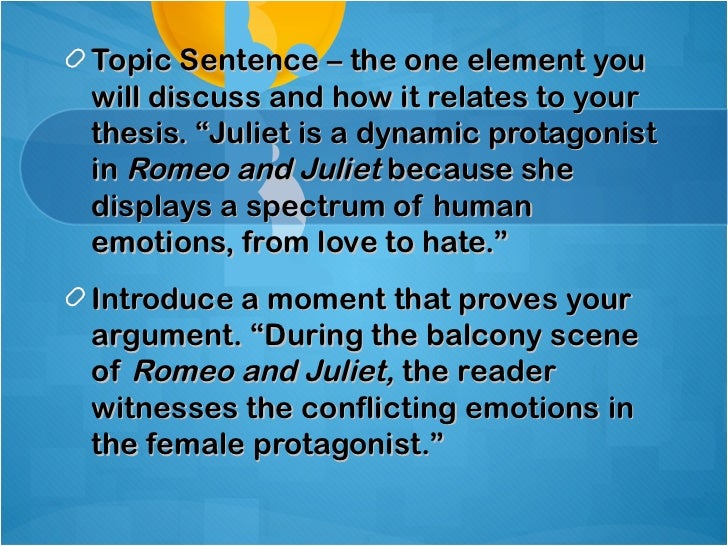 Topic Sentence – the one element you will discuss and how it relates to your thesis. “Juliet is a dynamic protagonist in Romeo and Juliet because she displays a spectrum of human emotions, from love to hate.”

Introduce a moment that proves your argument. “During the balcony scene of Romeo and Juliet, the reader witnesses the conflicting emotions in the female protagonist.”